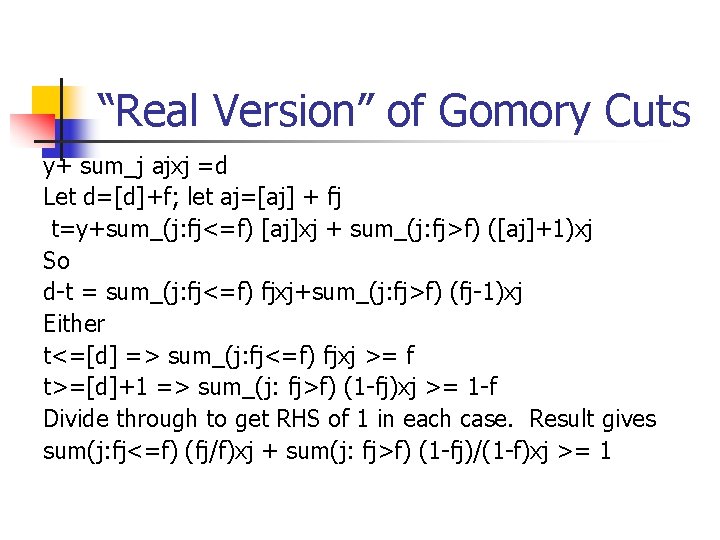 “Real Version” of Gomory Cuts

y+ sum_j ajxj =d
Let d=[d]+f; let aj=[aj] + fj
t=y+sum_(j:fj<=f) [aj]xj + sum_(j:fj>f) ([aj]+1)xj
So
d-t = sum_(j:fj<=f) fjxj+sum_(j:fj>f) (fj-1)xj
Either
t<=[d] => sum_(j:fj<=f) fjxj >= f
t>=[d]+1 => sum_(j: fj>f) (1-fj)xj >= 1-f
Divide through to get RHS of 1 in each case. Result gives
sum(j:fj<=f) (fj/f)xj + sum(j: fj>f) (1-fj)/(1-f)xj >= 1